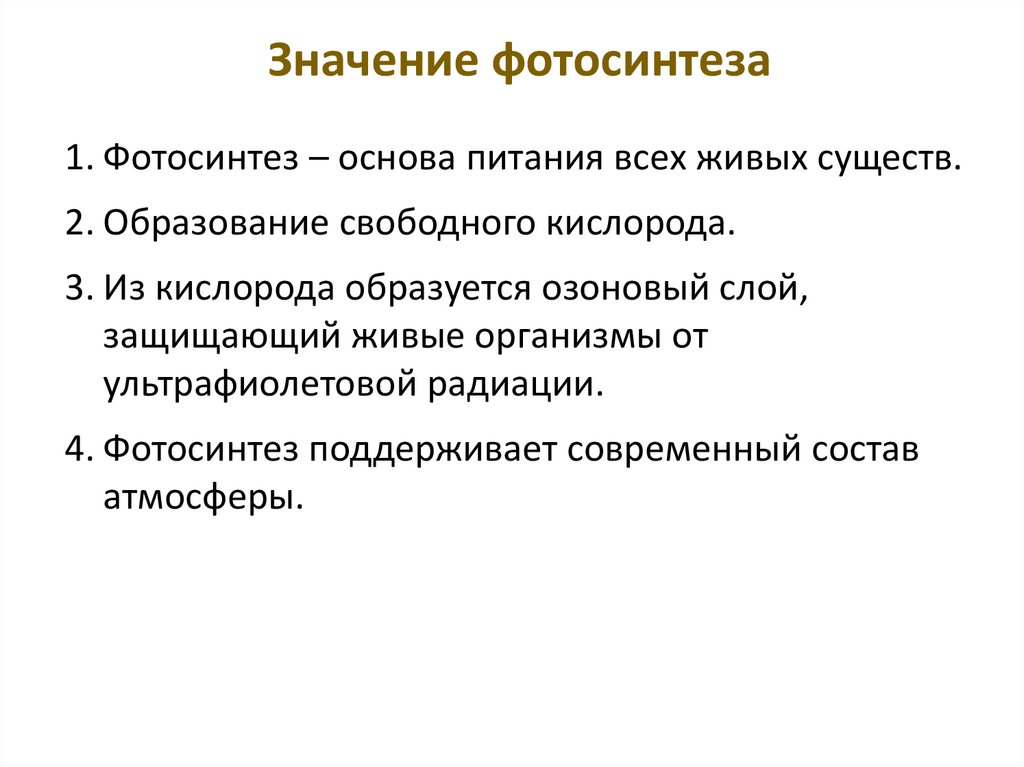 Значение фотосинтеза

1. Фотосинтез – основа питания всех живых существ.

2. Образование свободного кислорода.

3. Из кислорода образуется озоновый слой, защищающий живые организмы от ультрафиолетовой радиации.

4. Фотосинтез поддерживает современный состав атмосферы.